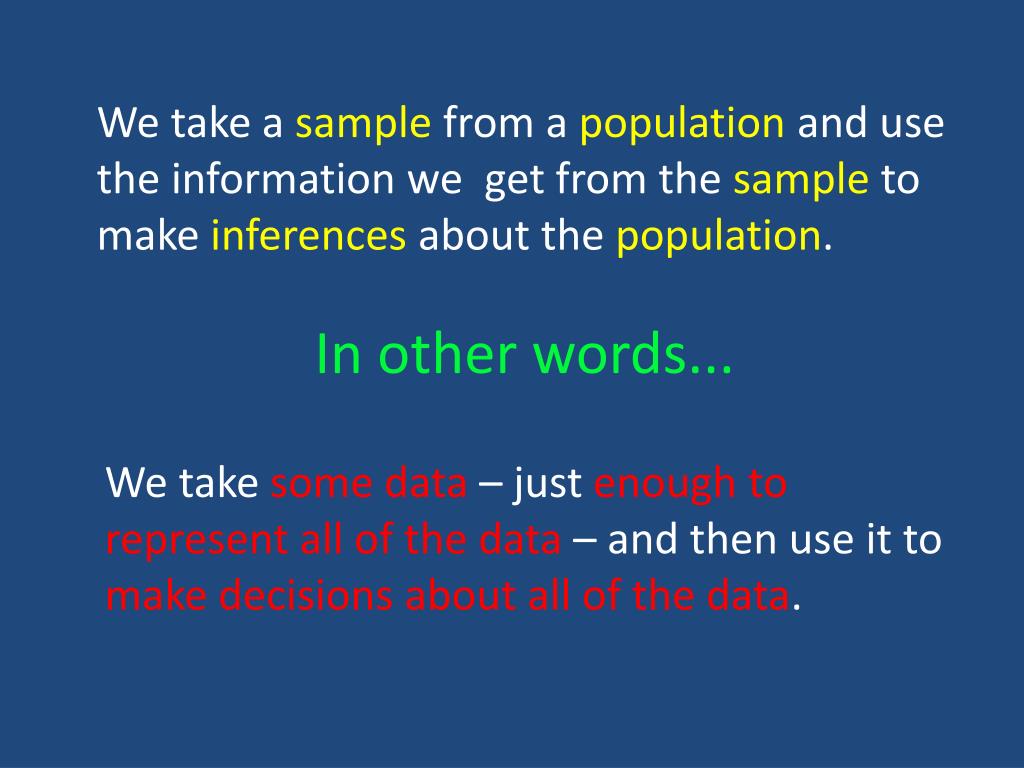 We take a sample from a population and use the information we get from the sample to make inferences about the population.

In other words...

We take some data – just enough to represent all of the data – and then use it to make decisions about all of the data.